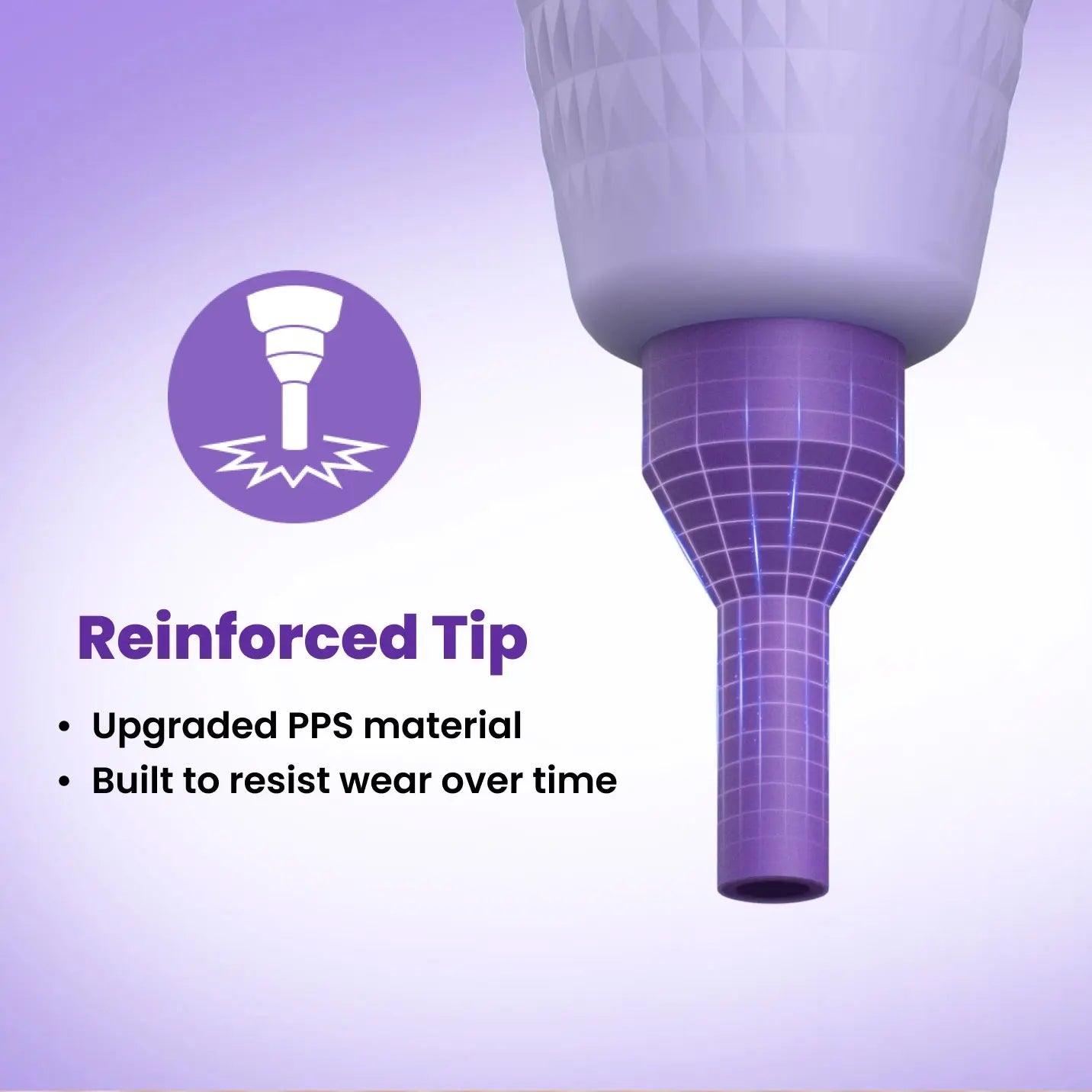 Reinforced Tip

• Upgraded PPS material
• Built to resist wear over time